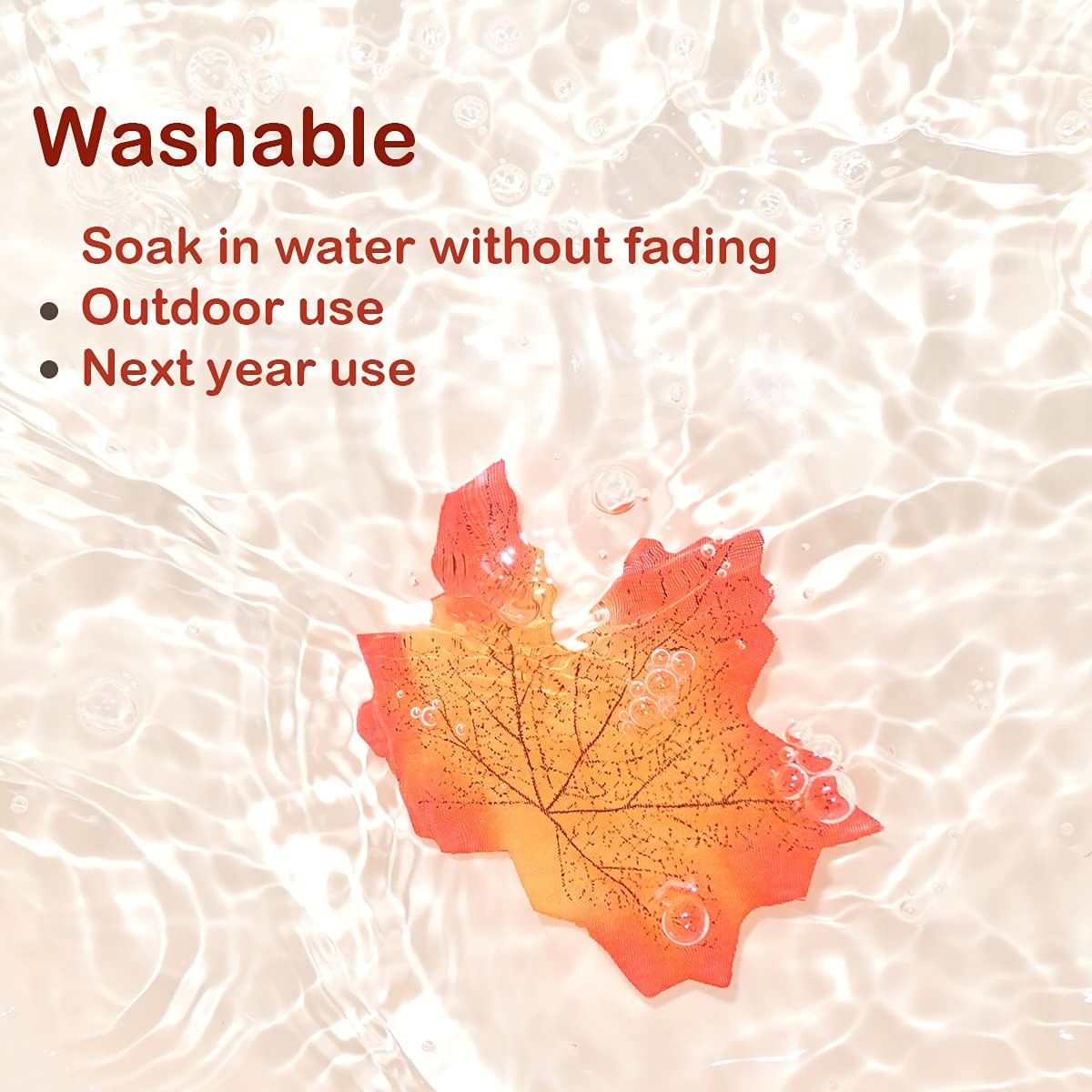 Washable

Soak in water without fading
• Outdoor use
• Next year use